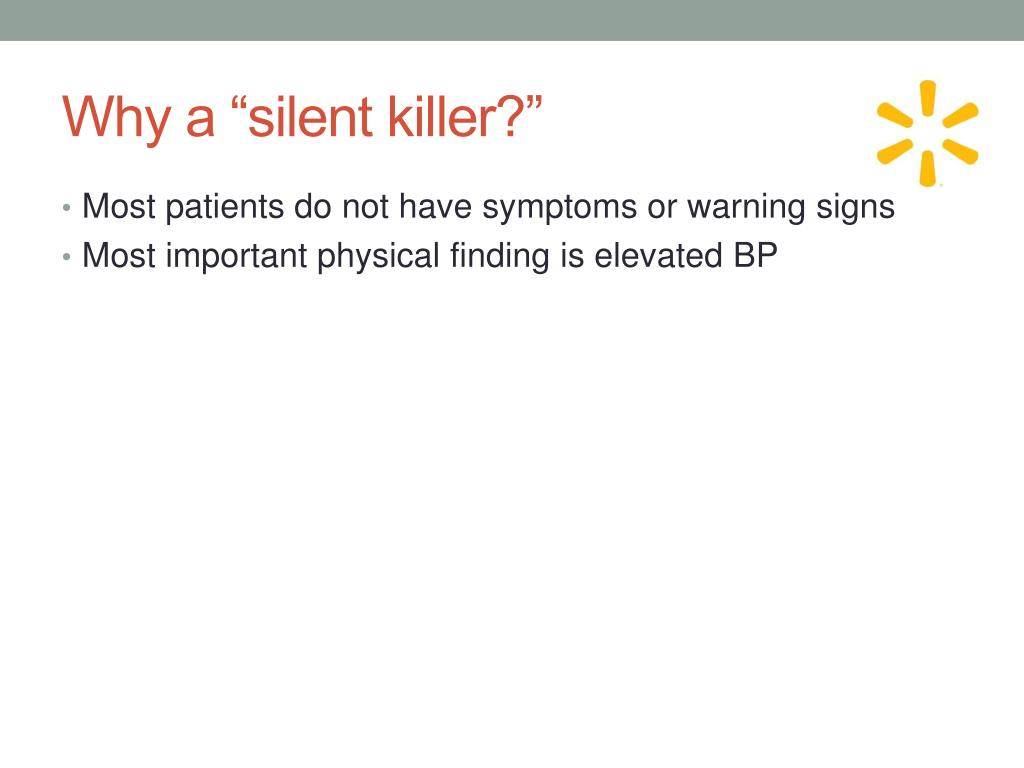 Why a “silent killer?”

• Most patients do not have symptoms or warning signs
• Most important physical finding is elevated BP